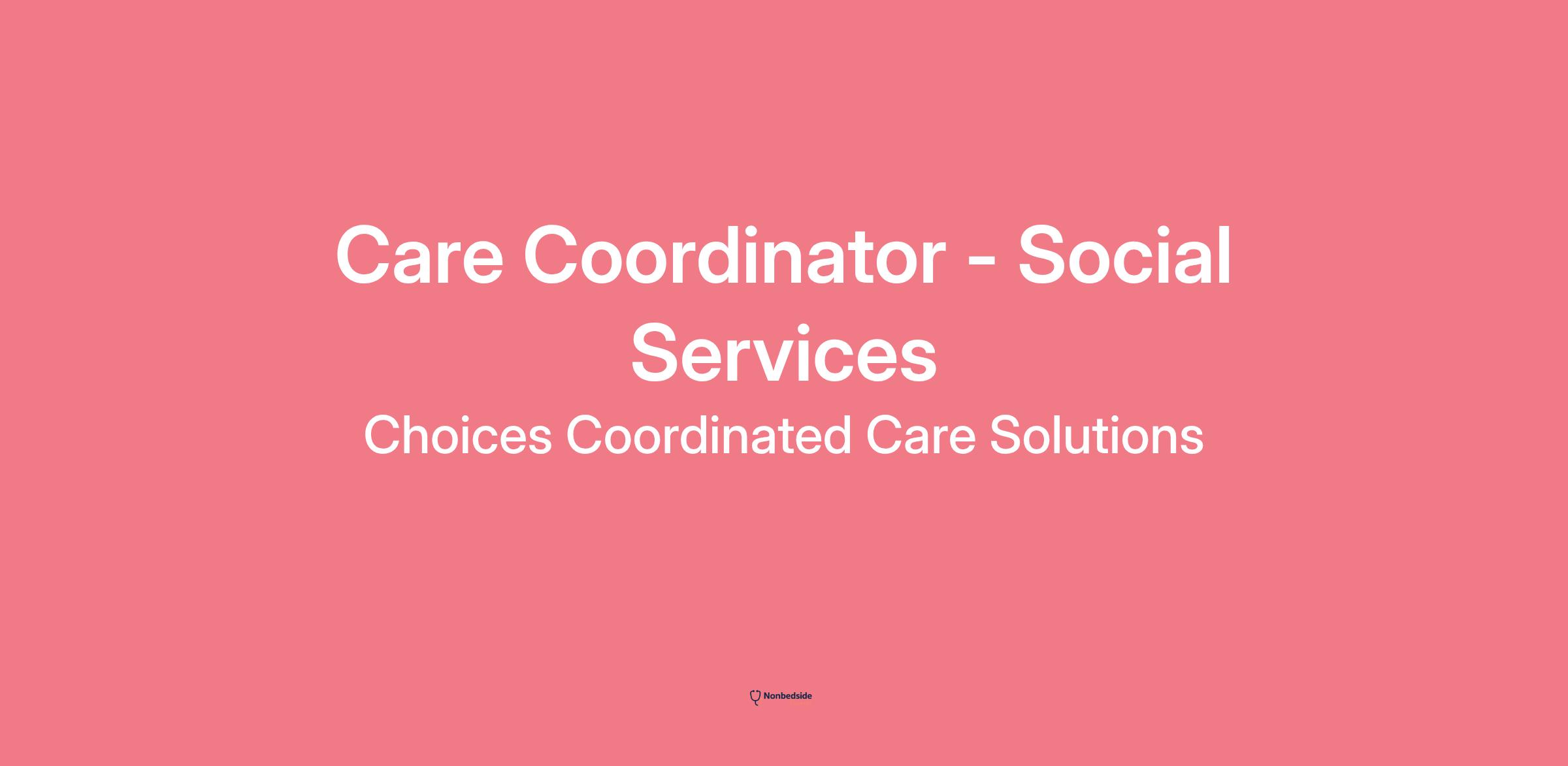 Care Coordinator - Social Services

Choices Coordinated Care Solutions

Nonbedside